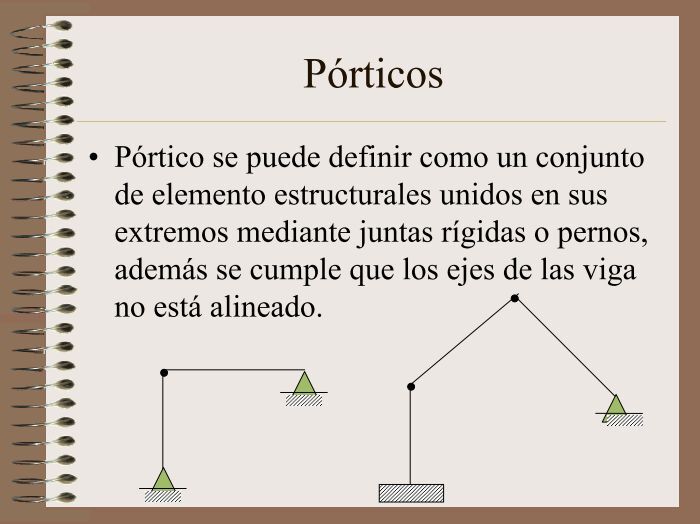 Pórticos

• Pórtico se puede definir como un conjunto de elemento estructurales unidos en sus extremos mediante juntas rígidas o pernos, además se cumple que los ejes de las viga no está alineado.